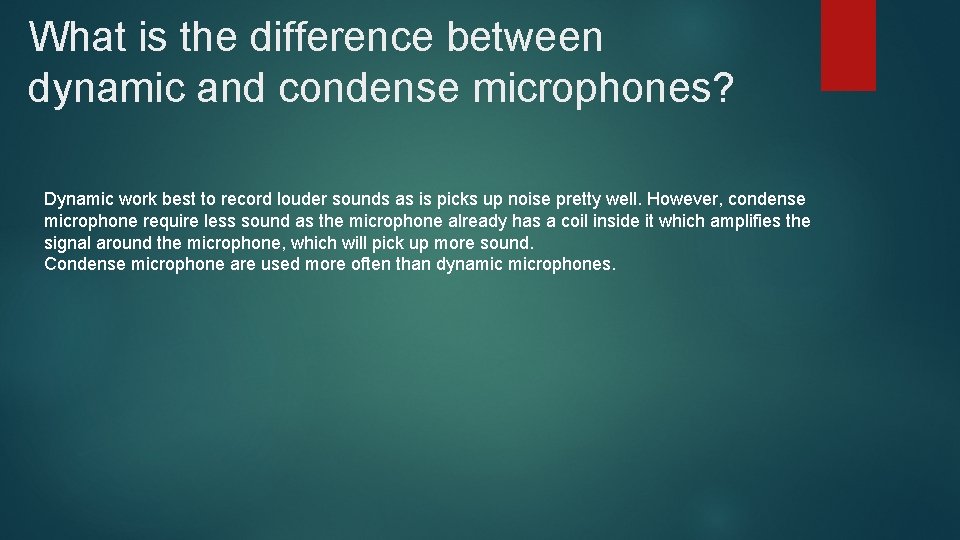 What is the difference between dynamic and condense microphones?

Dynamic work best to record louder sounds as is picks up noise pretty well. However, condense microphone require less sound as the microphone already has a coil inside it which amplifies the signal around the microphone, which will pick up more sound.
Condense microphone are used more often than dynamic microphones.